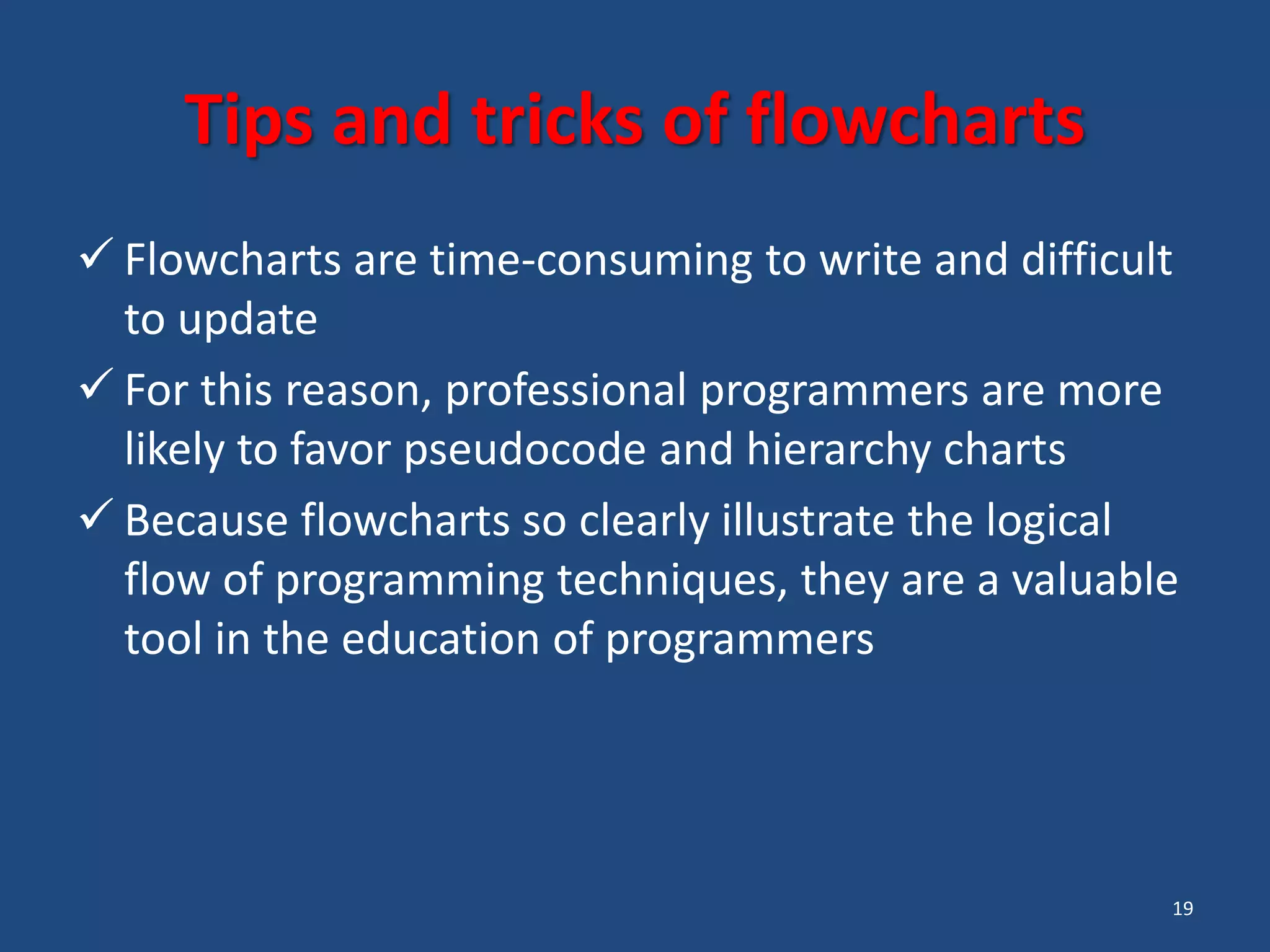 Tips and tricks of flowcharts

✓ Flowcharts are time-consuming to write and difficult to update

✓ For this reason, professional programmers are more likely to favor pseudocode and hierarchy charts

✓ Because flowcharts so clearly illustrate the logical flow of programming techniques, they are a valuable tool in the education of programmers

19